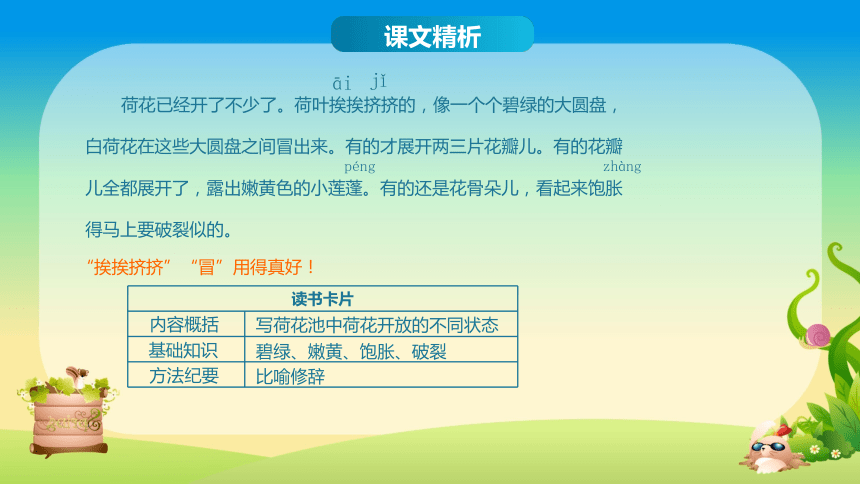 课文精析

āi jǐ
荷花已经开了不少了。荷叶挨挨挤挤的，像一个个碧绿的大圆盘，白荷花在这些大圆盘之间冒出来。有的才展开两三片花瓣儿。有的花瓣儿全都展开了，露出嫩黄色的小莲蓬。有的还是花骨朵儿，看起来饱胀得马上要破裂似的。

péng zhàng

“挨挨挤挤”“冒”用得真好！

| 读书卡片 | |
|---|---|
| 内容概括 | 写荷花池中荷花开放的不同状态 |
| 基础知识 | 碧绿、嫩黄、饱胀、破裂 |
| 方法纪要 | 比喻修辞 |